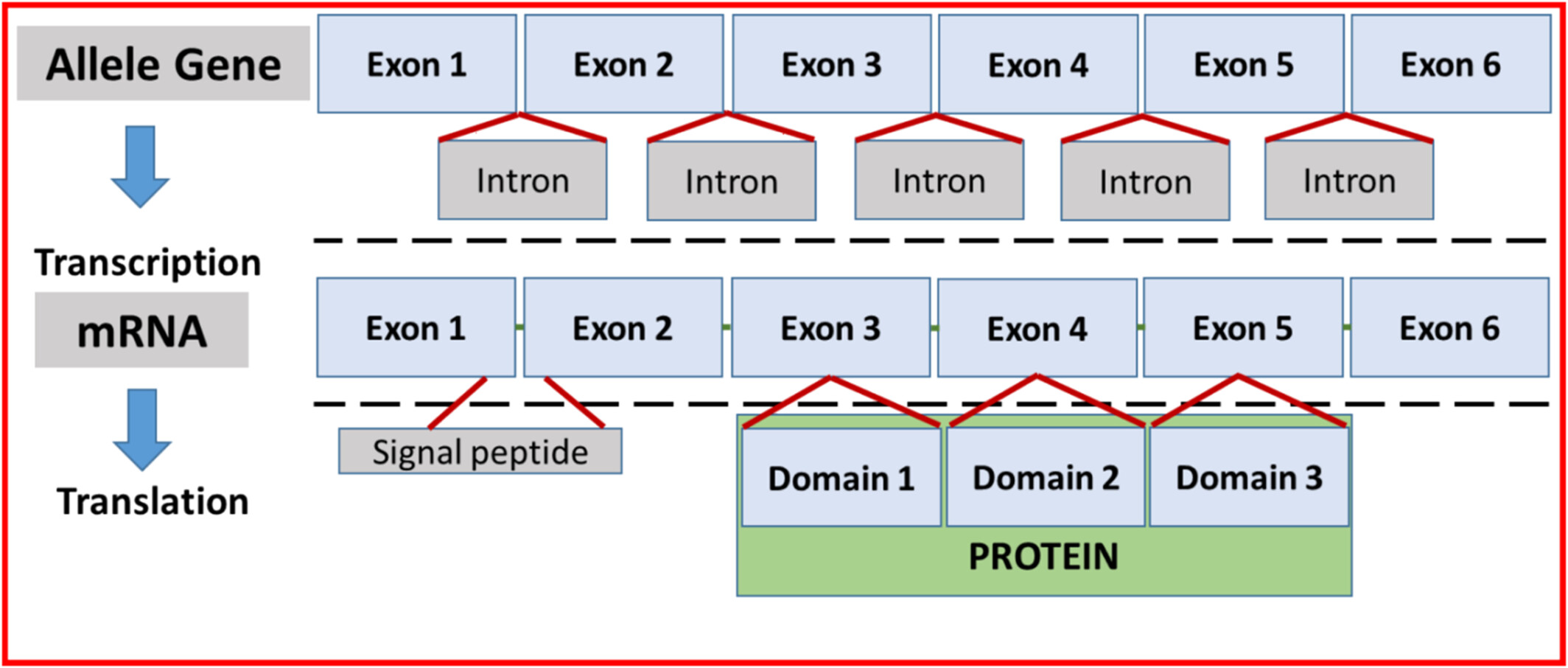 Allele Gene

Exon 1 Exon 2 Exon 3 Exon 4 Exon 5 Exon 6

Intron Intron Intron Intron Intron

Transcription

mRNA

Exon 1 Exon 2 Exon 3 Exon 4 Exon 5 Exon 6

Translation

Signal peptide

Domain 1 Domain 2 Domain 3

PROTEIN